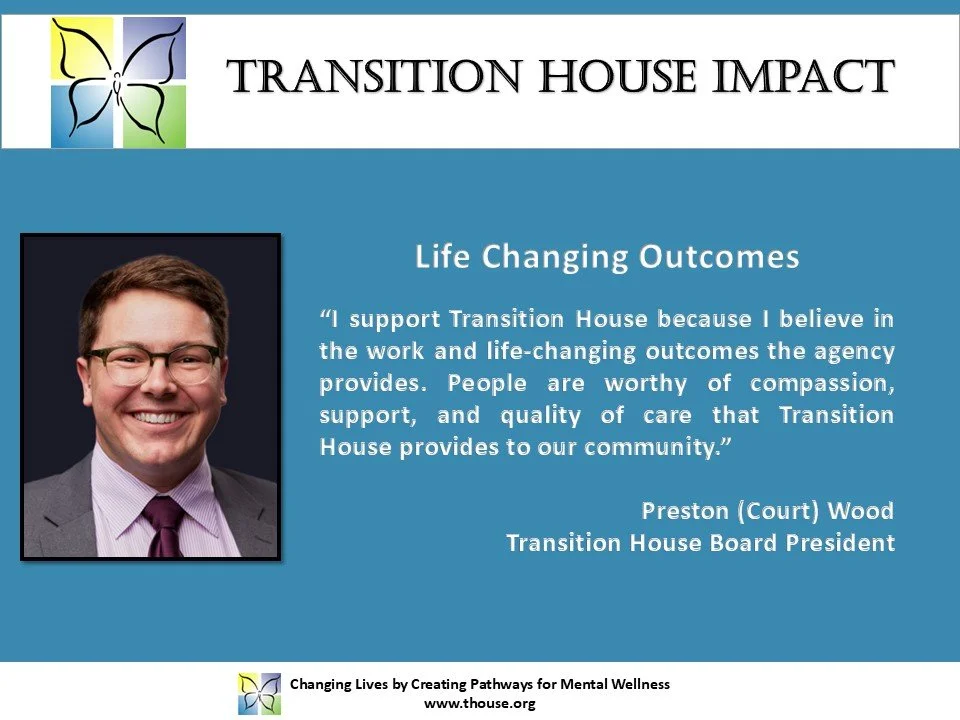 TRANSITION HOUSE IMPACT

Life Changing Outcomes

“I support Transition House because I believe in the work and life-changing outcomes the agency provides. People are worthy of compassion, support, and quality of care that Transition House provides to our community.”

Preston (Court) Wood
Transition House Board President

Changing Lives by Creating Pathways for Mental Wellness
www.thouse.org